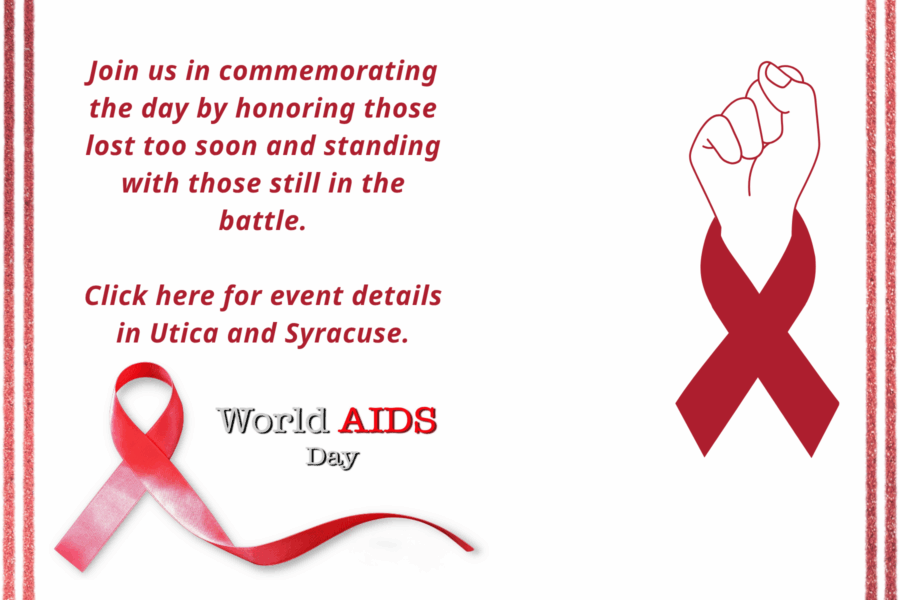 Join us in commemorating the day by honoring those lost too soon and standing with those still in the battle.

Click here for event details in Utica and Syracuse.

World AIDS Day